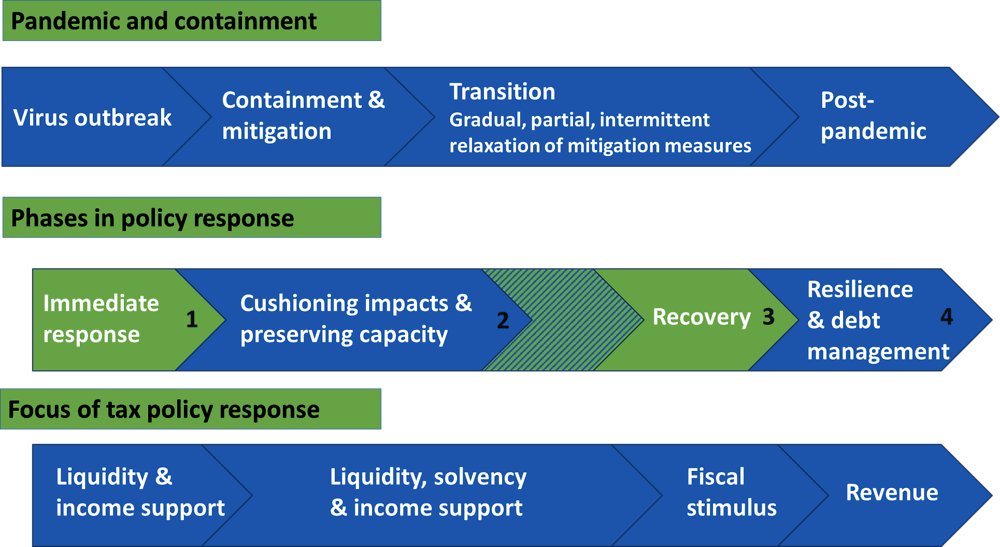 Pandemic and containment

Virus outbreak

Containment & mitigation

Transition
Gradual, partial, intermittent relaxation of mitigation measures

Post-pandemic

Phases in policy response

Immediate response 1

Cushioning impacts & preserving capacity 2

Recovery 3

Resilience & debt management 4

Focus of tax policy response

Liquidity & income support

Liquidity, solvency & income support

Fiscal stimulus

Revenue